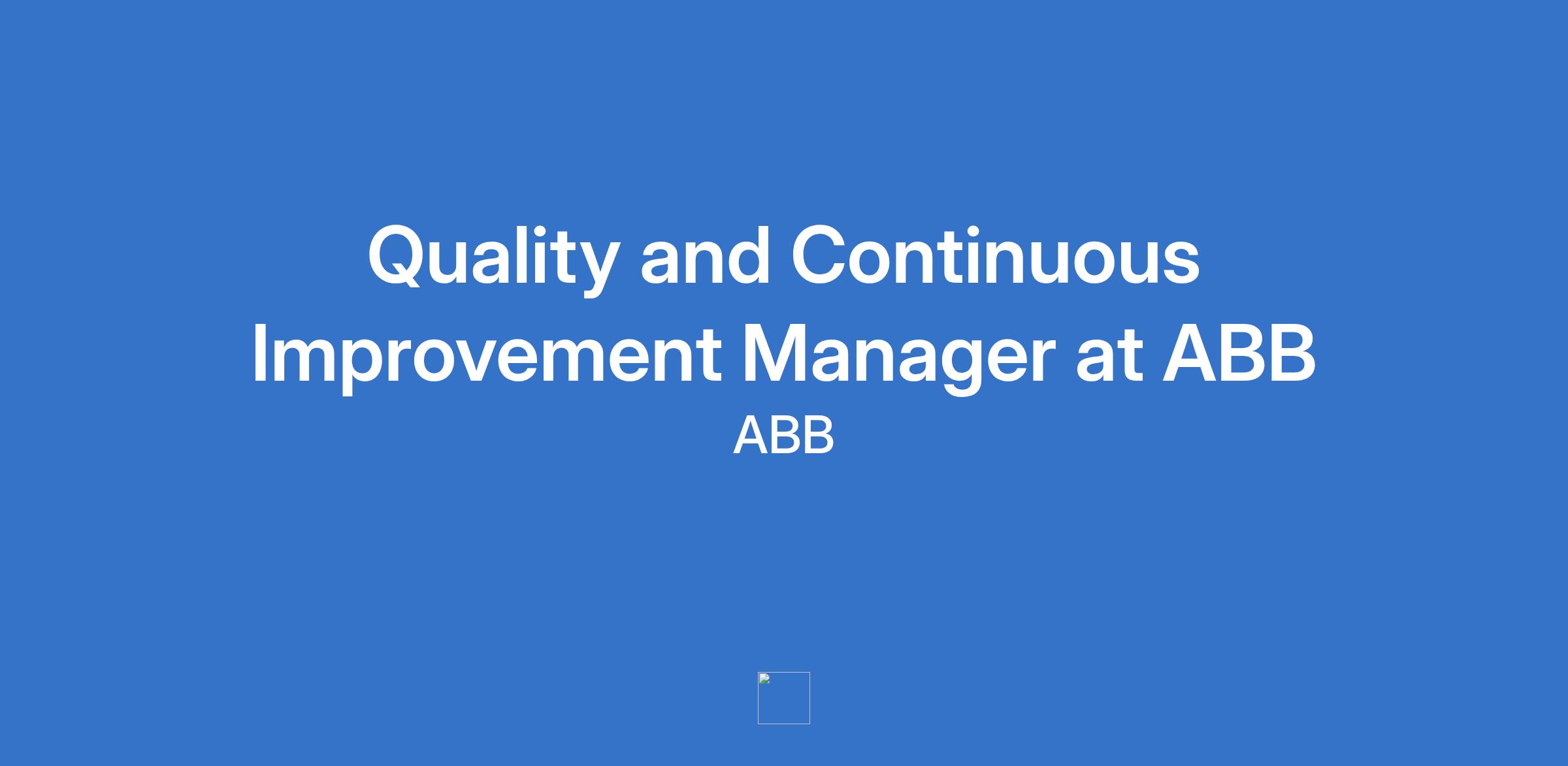 Quality and Continuous Improvement Manager at ABB

ABB